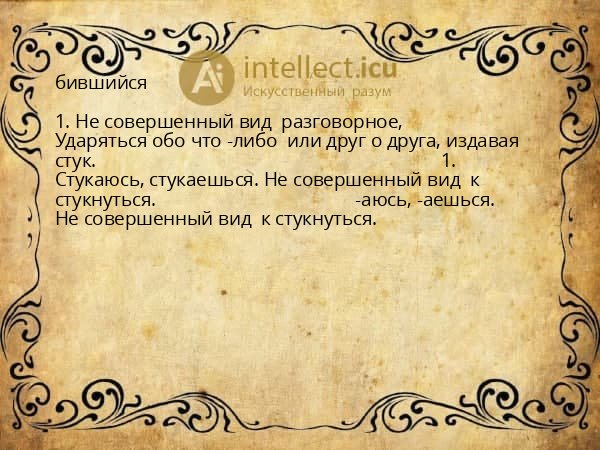 Ai intellect.icu
Искусственный разум

бившийся

1. Не совершенный вид разговорное, Ударяться обо что -либо или друг о друга, издавая стук. 1. Стукаюсь, стукаешься. Не совершенный вид к стукнуться. -аюсь, -аешься. Не совершенный вид к стукнуться.